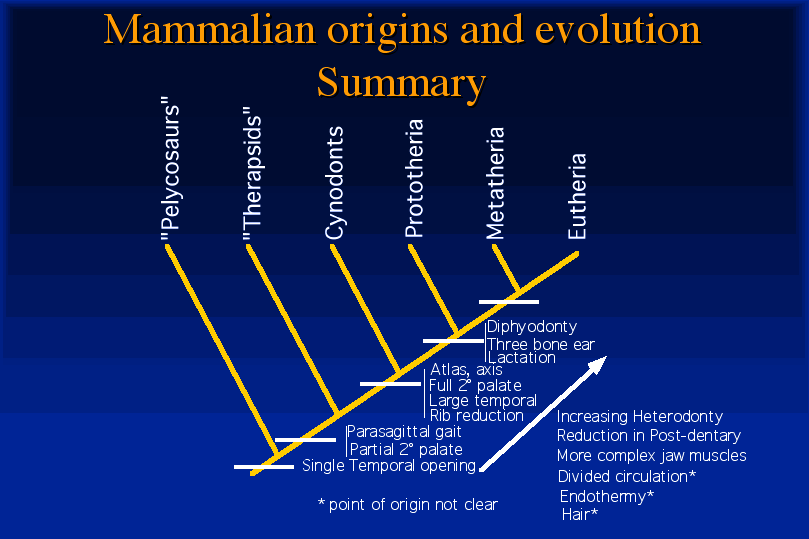 Mammalian origins and evolution
Summary

"Pelycosaurs"
"Therapsids"
Cynodonts
Prototheria
Metatheria
Eutheria

Diphyodonty
Three bone ear
Lactation

Atlas, axis
Full 2° palate
Large temporal
Rib reduction

Parasagittal gait
Partial 2° palate

Single Temporal opening

Increasing Heterodonty
Reduction in Post-dentary
More complex jaw muscles
Divided circulation*
Endothermy*
Hair*

* point of origin not clear